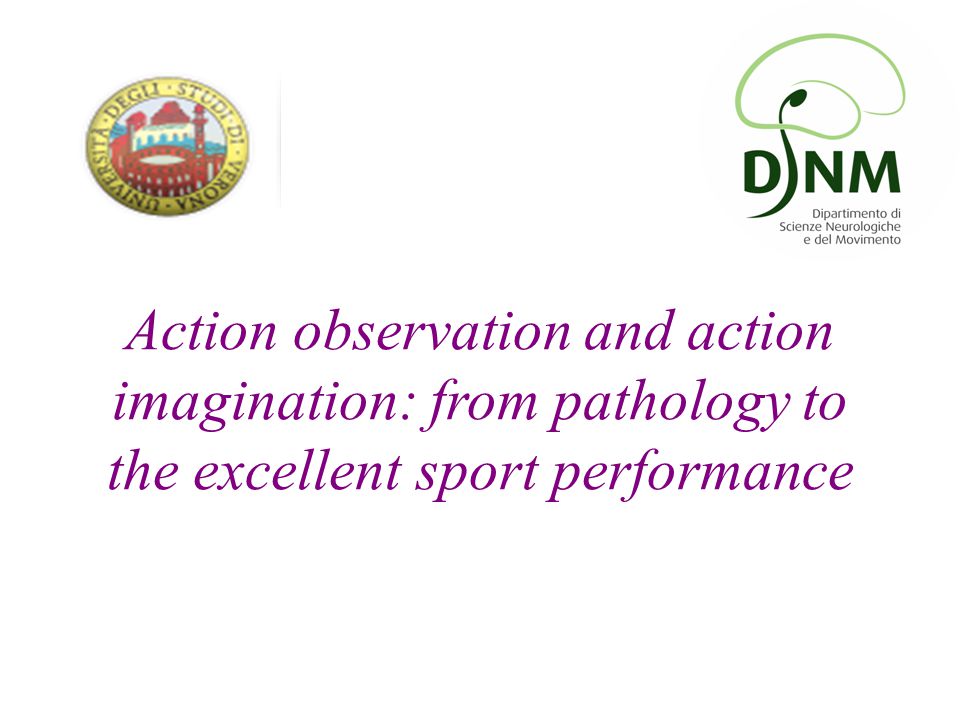 UNIVERSITÀ DEGLI STUDI DI VERONA

DSNM
Dipartimento di Scienze Neurologiche e del Movimento

Action observation and action imagination: from pathology to the excellent sport performance